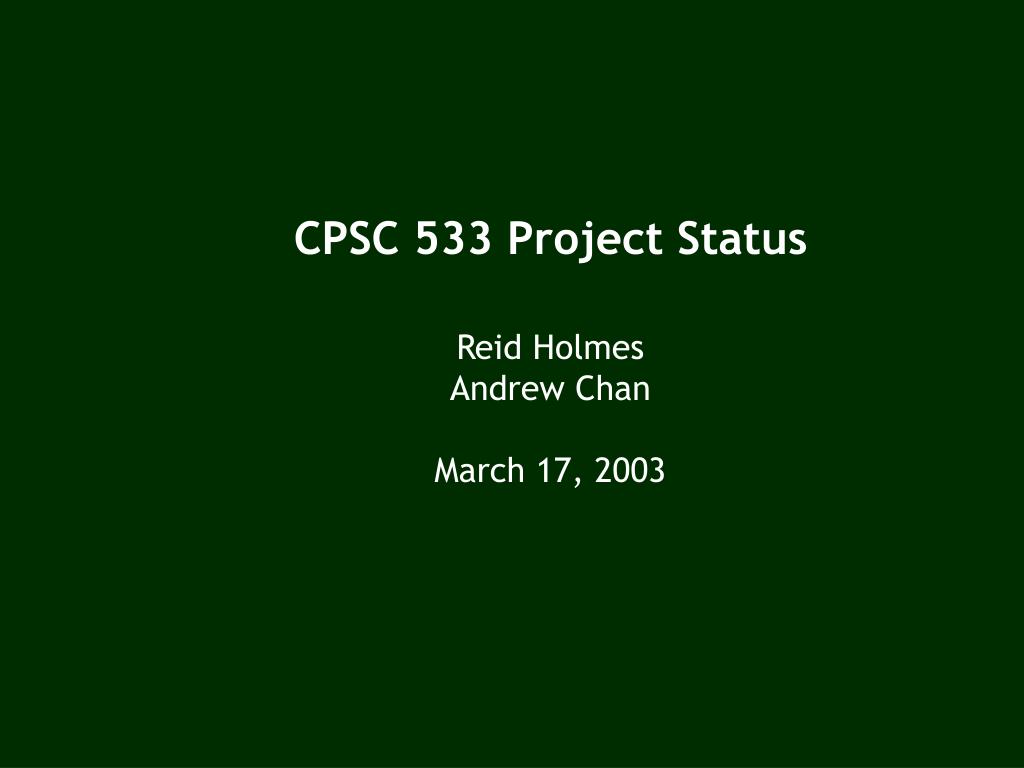 CPSC 533 Project Status

Reid Holmes
Andrew Chan

March 17, 2003